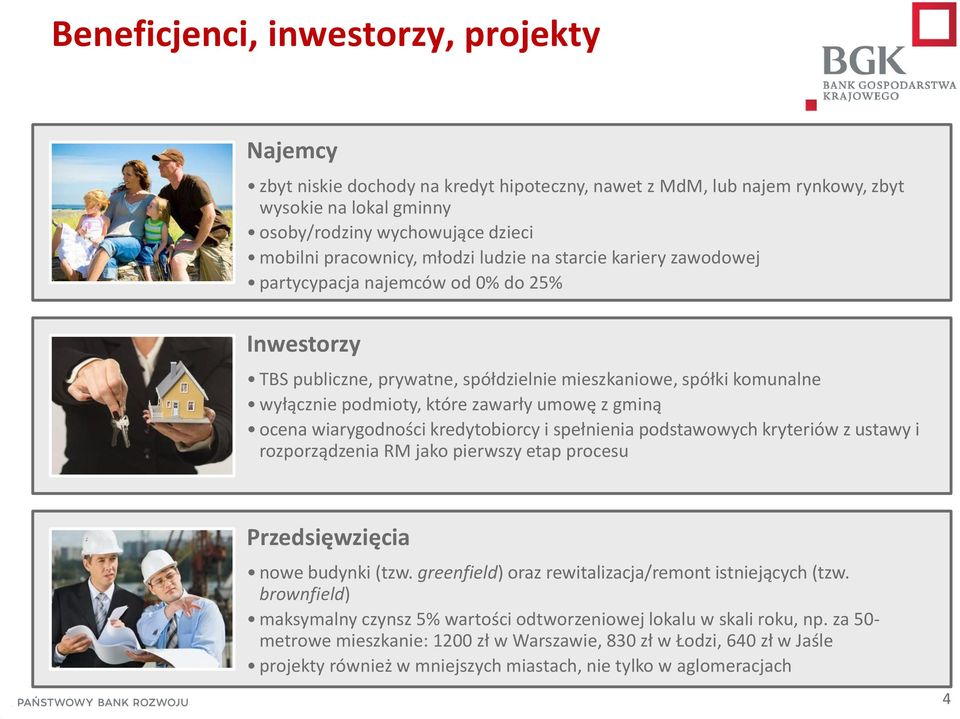 Beneficjenci, inwestorzy, projekty

BGK
BANK GOSPODARSTWA KRAJOWEGO

Najemcy
• zbyt niskie dochody na kredyt hipoteczny, nawet z MdM, lub najem rynkowy, zbyt wysokie na lokal gminny
• osoby/rodziny wychowujące dzieci
• mobilni pracownicy, młodzi ludzie na starcie kariery zawodowej
• partycypacja najemców od 0% do 25%

Inwestorzy
• TBS publiczne, prywatne, spółdzielnie mieszkaniowe, spółki komunalne
• wyłącznie podmioty, które zawarły umowę z gminą
• ocena wiarygodności kredytobiorcy i spełnienia podstawowych kryteriów z ustawy i rozporządzenia RM jako pierwszy etap procesu

Przedsięwzięcia
• nowe budynki (tzw. greenfield) oraz rewitalizacja/remont istniejących (tzw. brownfield)
• maksymalny czynsz 5% wartości odtworzeniowej lokalu w skali roku, np. za 50-metrowe mieszkanie: 1200 zł w Warszawie, 830 zł w Łodzi, 640 zł w Jaśle
• projekty również w mniejszych miastach, nie tylko w aglomeracjach

PAŃSTWOWY BANK ROZWOJU
4